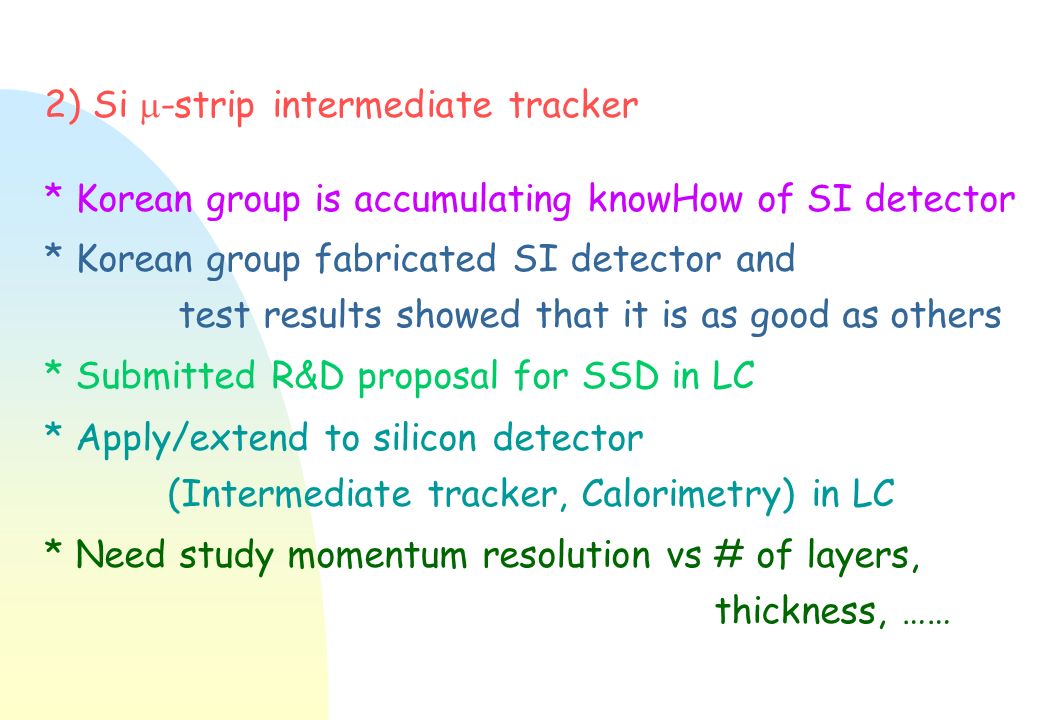 2) Si $\mu$-strip intermediate tracker

* Korean group is accumulating knowHow of SI detector

* Korean group fabricated SI detector and test results showed that it is as good as others

* Submitted R&D proposal for SSD in LC

* Apply/extend to silicon detector (Intermediate tracker, Calorimetry) in LC

* Need study momentum resolution vs # of layers, thickness, ……